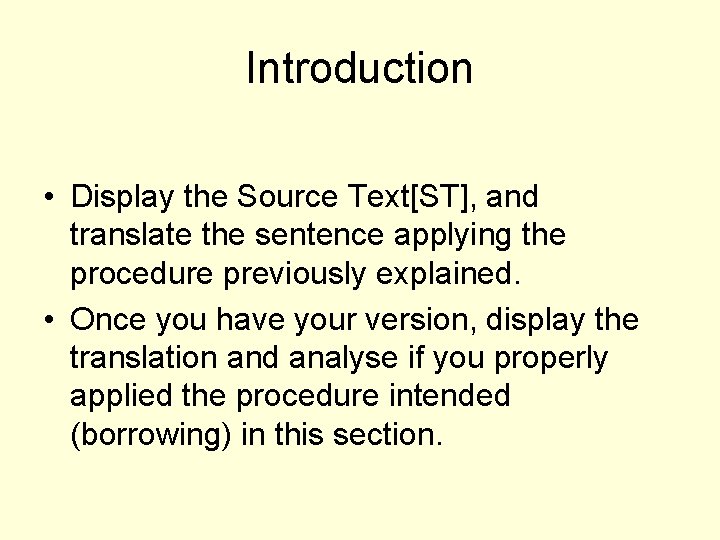 Introduction

• Display the Source Text[ST], and translate the sentence applying the procedure previously explained.

• Once you have your version, display the translation and analyse if you properly applied the procedure intended (borrowing) in this section.